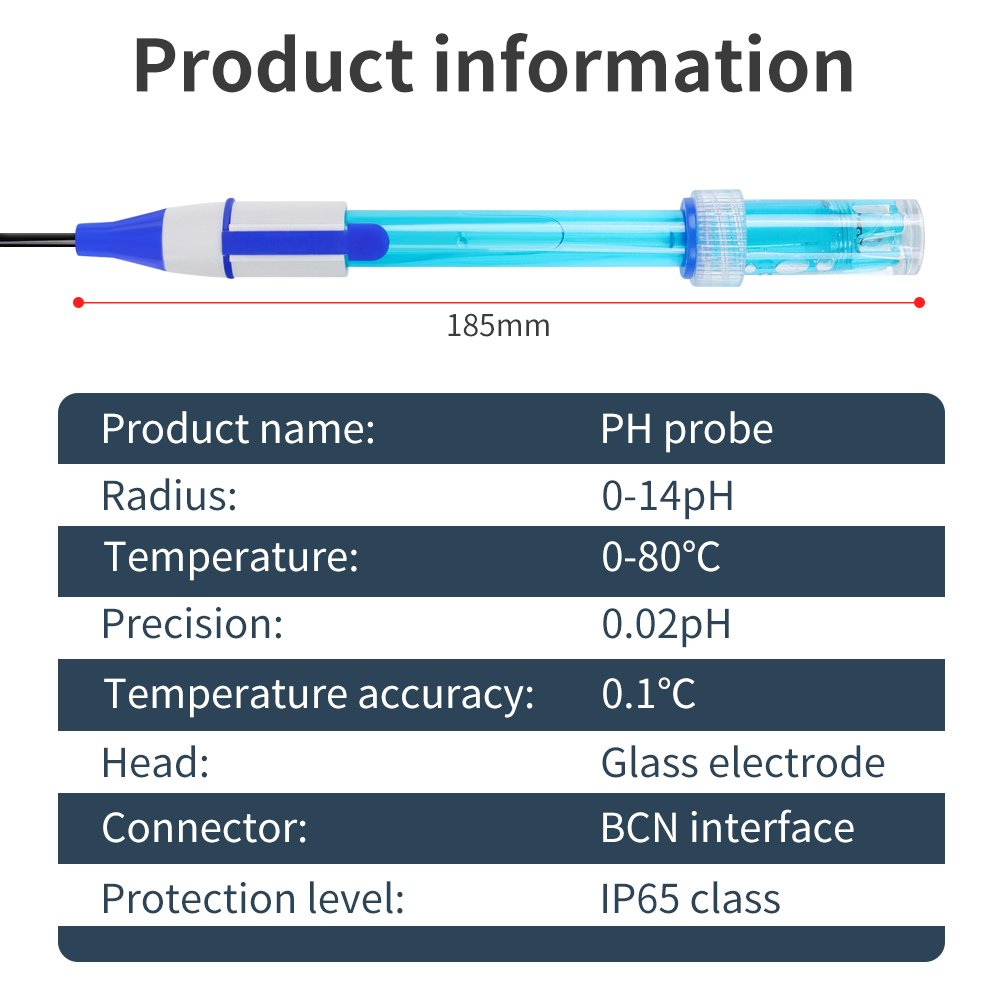 Product information

185mm

| Product name: | PH probe |
|---|---|
| Radius: | 0-14pH |
| Temperature: | 0-80°C |
| Precision: | 0.02pH |
| Temperature accuracy: | 0.1°C |
| Head: | Glass electrode |
| Connector: | BCN interface |
| Protection level: | IP65 class |